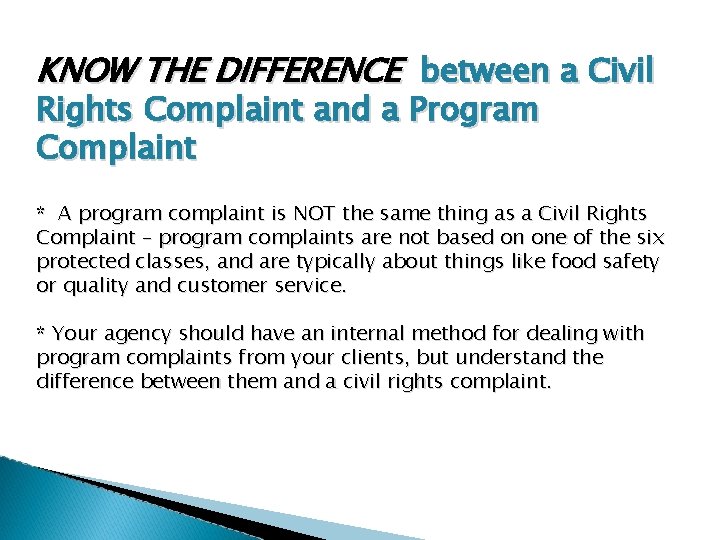 KNOW THE DIFFERENCE between a Civil Rights Complaint and a Program Complaint

* A program complaint is NOT the same thing as a Civil Rights Complaint – program complaints are not based on one of the six protected classes, and are typically about things like food safety or quality and customer service.

* Your agency should have an internal method for dealing with program complaints from your clients, but understand the difference between them and a civil rights complaint.